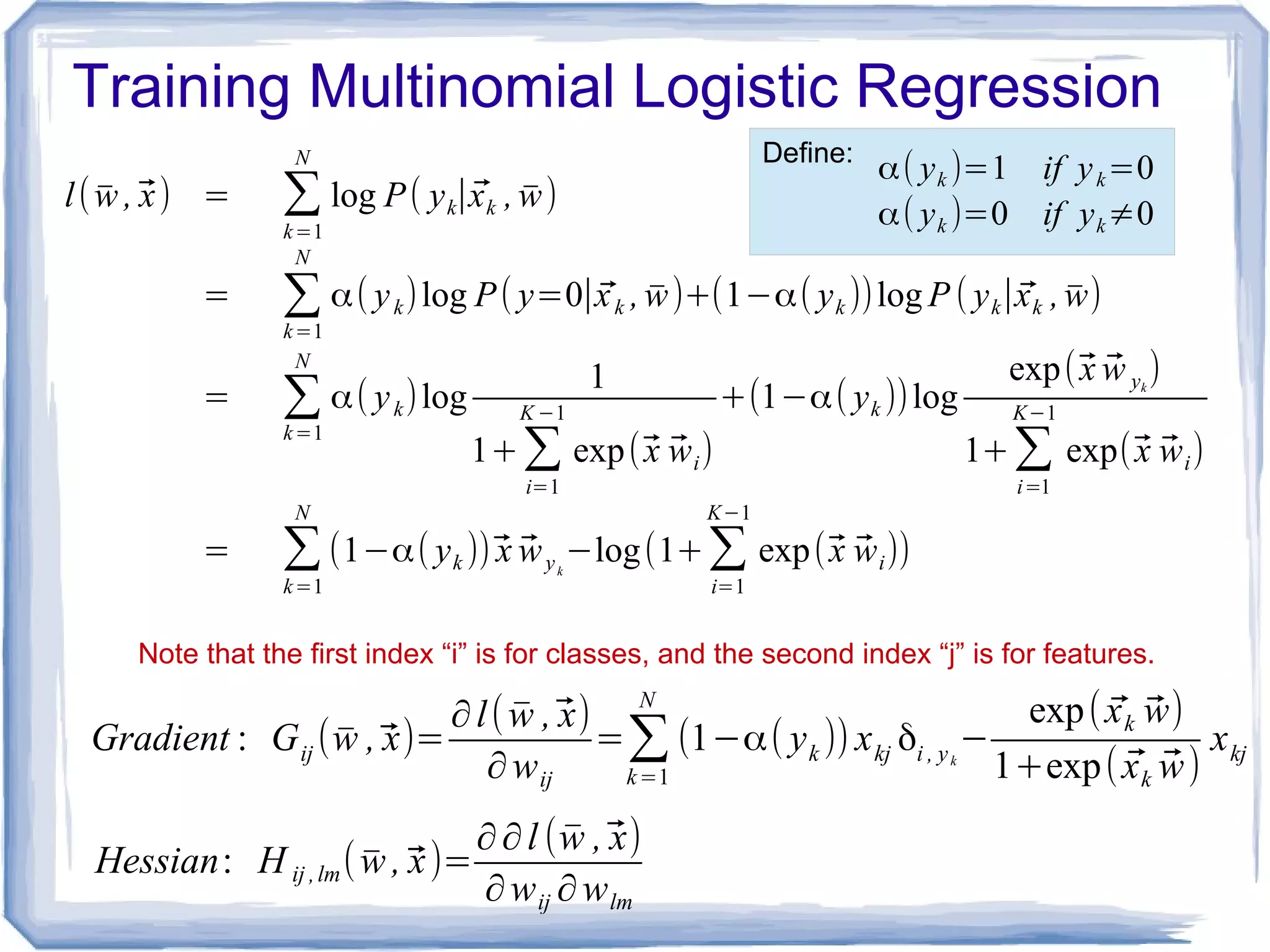 Training Multinomial Logistic Regression

Define: $\alpha(y_k)=1 \quad if\ y_k=0$
$\alpha(y_k)=0 \quad if\ y_k\neq 0$

$l(\bar{w},\vec{x}) = \sum_{k=1}^{N} \log P(y_k|\vec{x}_k,\bar{w})$

$= \sum_{k=1}^{N} \alpha(y_k)\log P(y=0|\vec{x}_k,\bar{w})+(1-\alpha(y_k))\log P(y_k|\vec{x}_k,\bar{w})$

$= \sum_{k=1}^{N} \alpha(y_k)\log\frac{1}{1+\sum_{i=1}^{K-1}\exp(\vec{x}\vec{w}_i)}+(1-\alpha(y_k))\log\frac{\exp(\vec{x}\vec{w}_{y_k})}{1+\sum_{i=1}^{K-1}\exp(\vec{x}\vec{w}_i)}$

$= \sum_{k=1}^{N} (1-\alpha(y_k))\vec{x}\vec{w}_{y_k}-\log(1+\sum_{i=1}^{K-1}\exp(\vec{x}\vec{w}_i))$

Note that the first index “i” is for classes, and the second index “j” is for features.

$Gradient: \quad G_{ij}(\bar{w},\vec{x})=\frac{\partial l(\bar{w},\vec{x})}{\partial w_{ij}}=\sum_{k=1}^{N}(1-\alpha(y_k))x_{kj}\delta_{i,y_k}-\frac{\exp(\vec{x}_k\vec{w})}{1+\exp(\vec{x}_k\vec{w})}x_{kj}$

$Hessian: \quad H_{ij,lm}(\bar{w},\vec{x})=\frac{\partial\partial l(\bar{w},\vec{x})}{\partial w_{ij}\partial w_{lm}}$